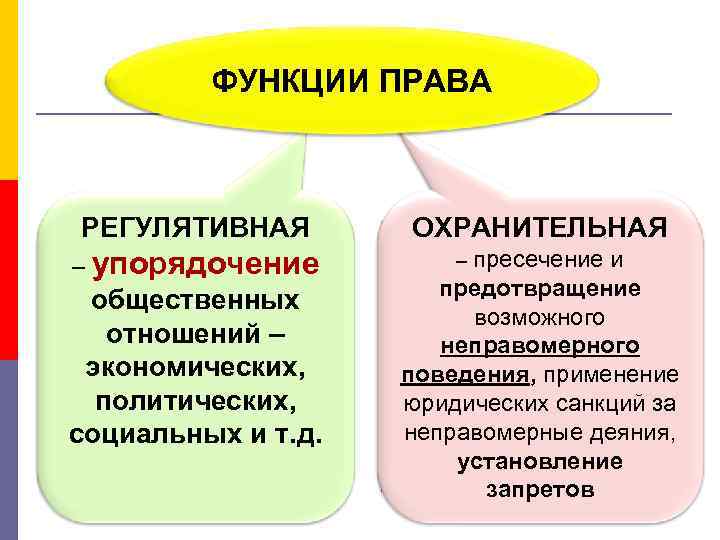 ФУНКЦИИ ПРАВА

РЕГУЛЯТИВНАЯ – упорядочение общественных отношений – экономических, политических, социальных и т.д.

ОХРАНИТЕЛЬНАЯ – пресечение и предотвращение возможного неправомерного поведения, применение юридических санкций за неправомерные деяния, установление запретов